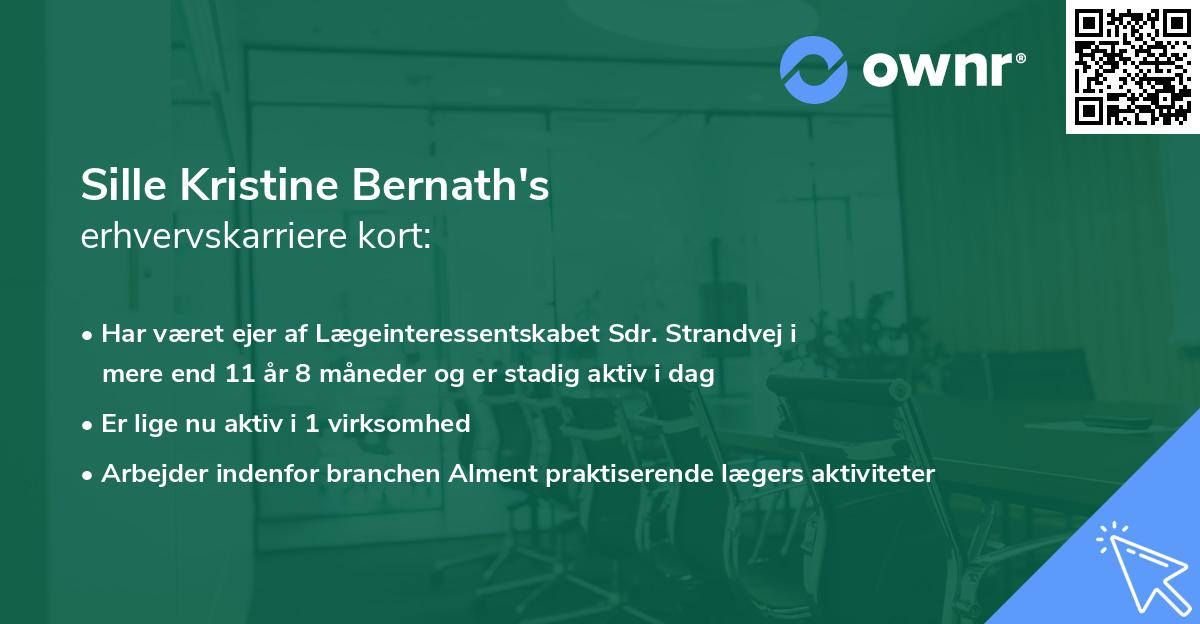 ownr®

Sille Kristine Bernath's
erhvervskarriere kort:

• Har været ejer af Lægeinteressentskabet Sdr. Strandvej i mere end 11 år 8 måneder og er stadig aktiv i dag

• Er lige nu aktiv i 1 virksomhed

• Arbejder indenfor branchen Alment praktiserende lægers aktiviteter